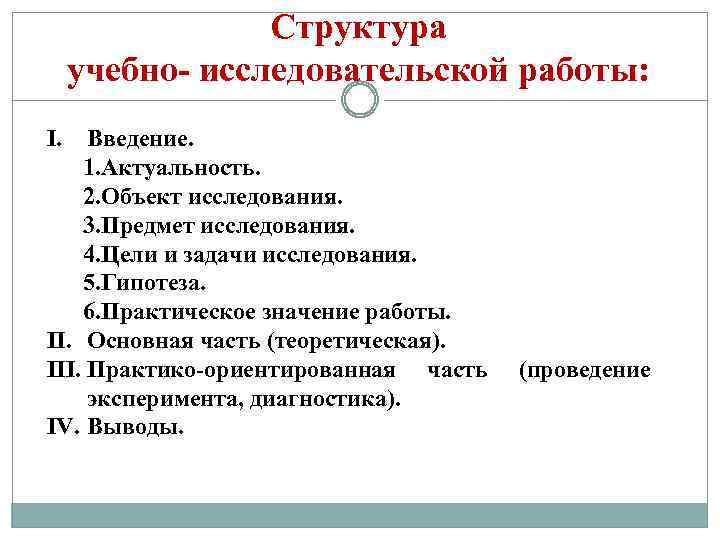 Структура
учебно- исследовательской работы:

I. Введение.
1.Актуальность.
2.Объект исследования.
3.Предмет исследования.
4.Цели и задачи исследования.
5.Гипотеза.
6.Практическое значение работы.
II. Основная часть (теоретическая).
III. Практико-ориентированная часть (проведение эксперимента, диагностика).
IV. Выводы.